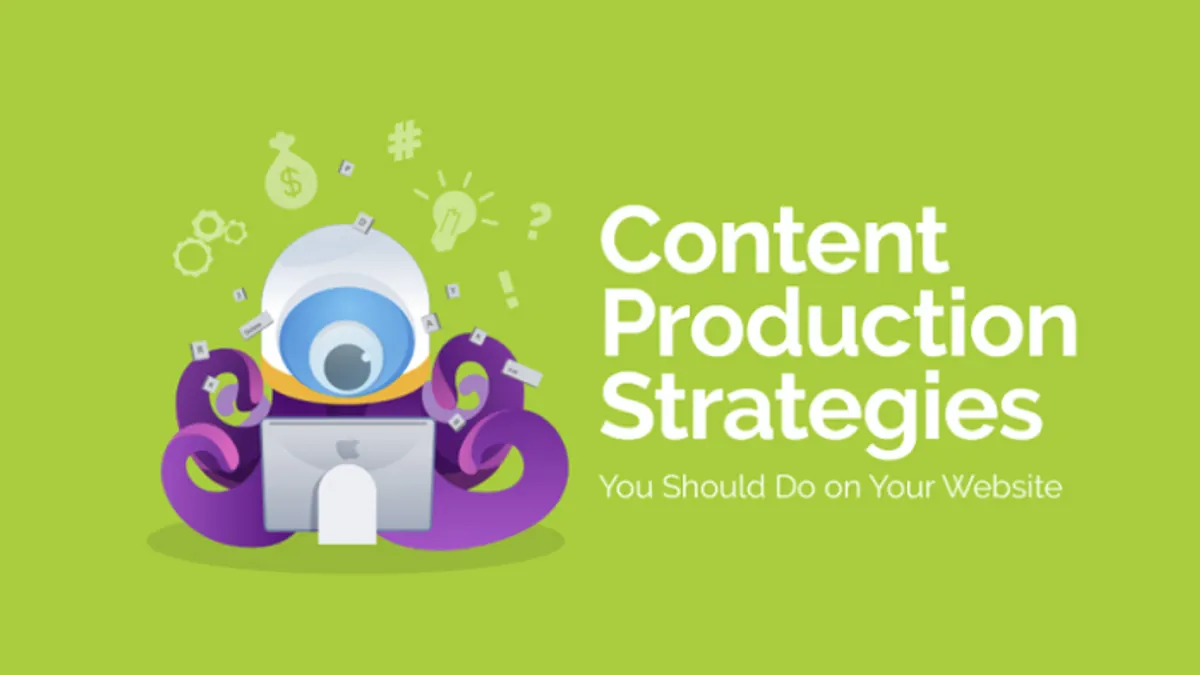 Content Production Strategies

You Should Do on Your Website